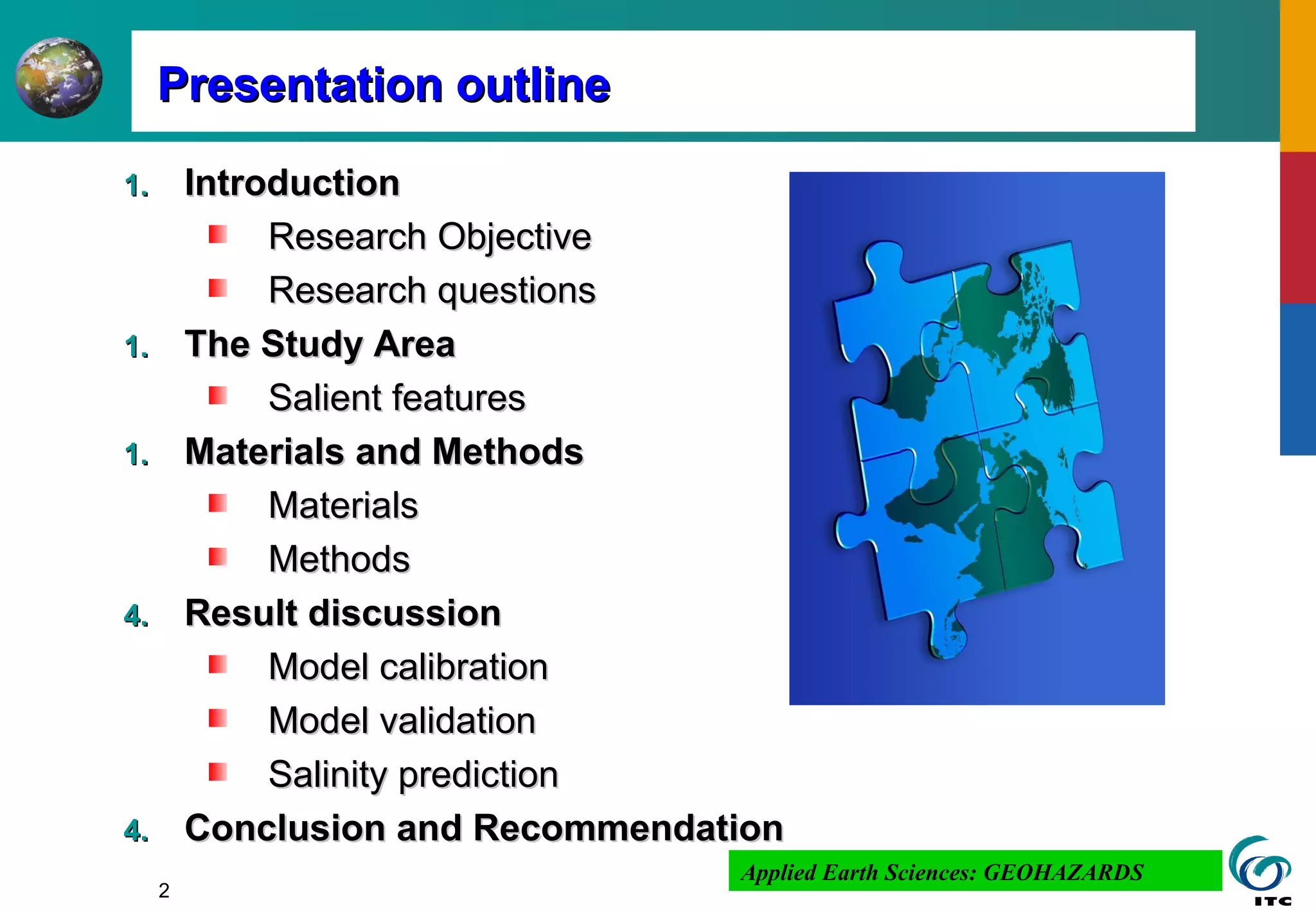 Presentation outline

1. Introduction
- Research Objective
- Research questions

1. The Study Area
- Salient features

1. Materials and Methods
- Materials
- Methods

4. Result discussion
- Model calibration
- Model validation
- Salinity prediction

4. Conclusion and Recommendation

2

Applied Earth Sciences: GEOHAZARDS

ITC